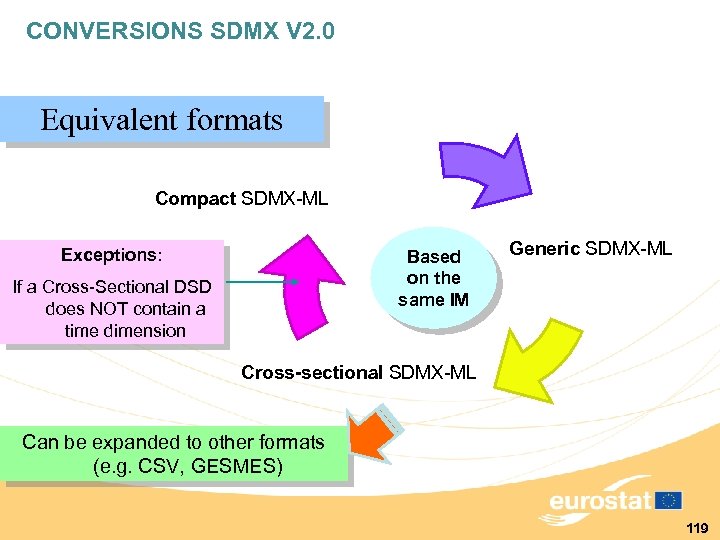 CONVERSIONS SDMX V2.0

Equivalent formats

Compact SDMX-ML

Exceptions:
If a Cross-Sectional DSD does NOT contain a time dimension

Based on the same IM

Generic SDMX-ML

Cross-sectional SDMX-ML

Can be expanded to other formats (e.g. CSV, GESMES)

eurostat

119